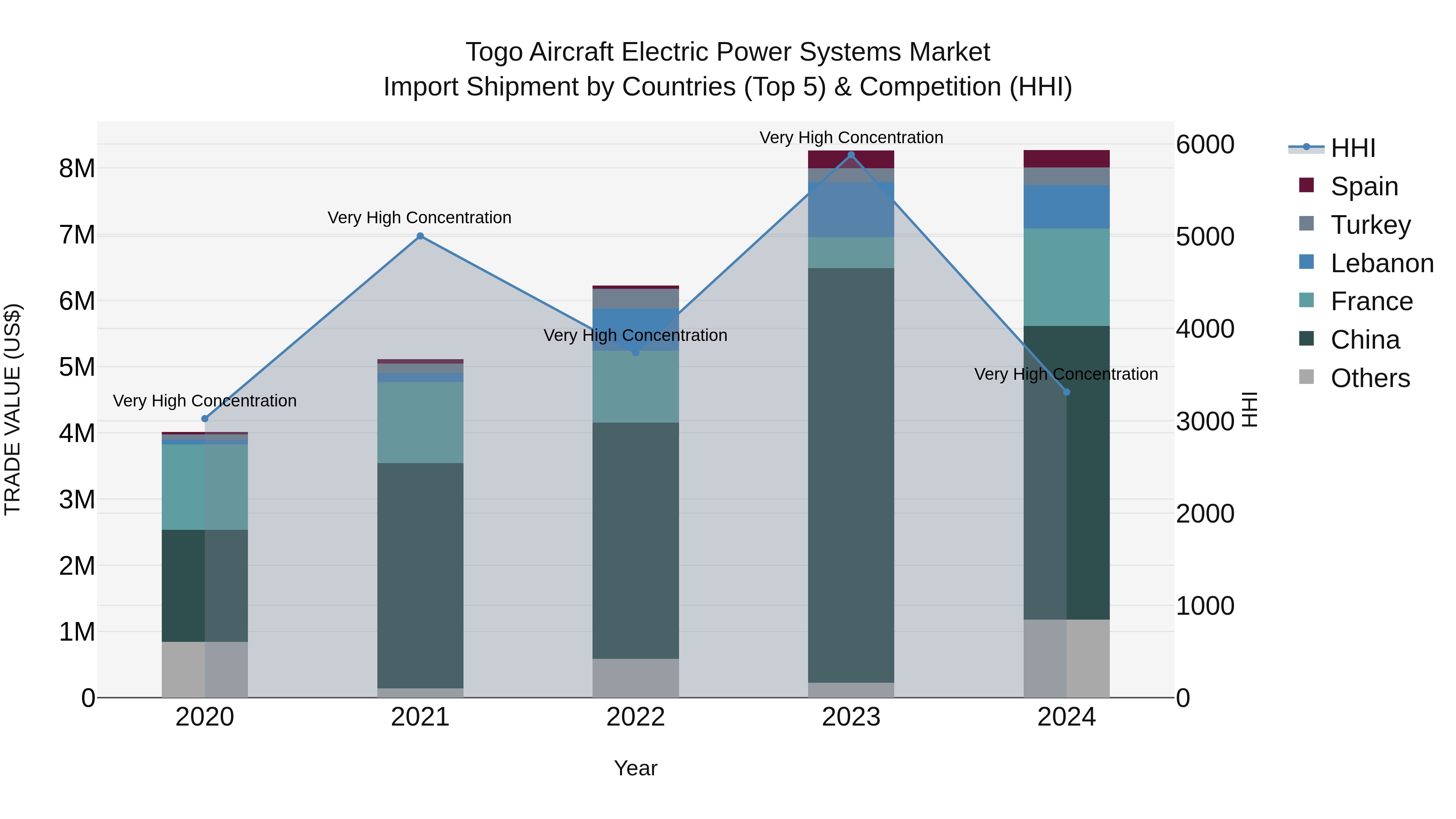 Togo Aircraft Electric Power Systems Market
Import Shipment by Countries (Top 5) & Competition (HHI)

TRADE VALUE (US$)

8M
7M
6M
5M
4M
3M
2M
1M
0

Very High Concentration
Very High Concentration
Very High Concentration
Very High Concentration
Very High Concentration

2020
2021
2022
2023
2024

Year

6000
5000
4000
3000
2000
1000
0

HHI

HHI
Spain
Turkey
Lebanon
France
China
Others